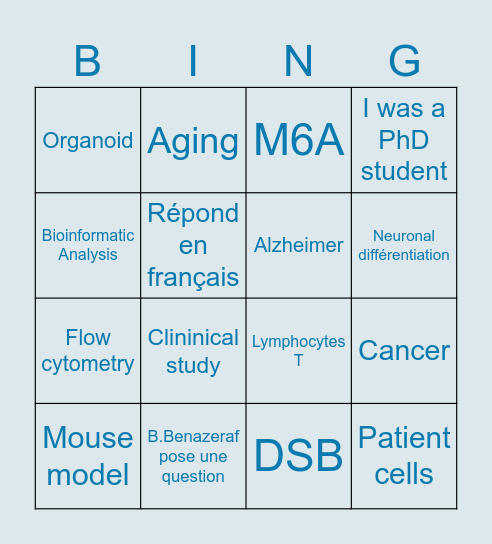 | B | I | N | G |
|---|---|---|---|
| Organoid | Aging | M6A | I was a PhD student |
| Bioinformatic Analysis | Répond en français | Alzheimer | Neuronal différentiation |
| Flow cytometry | Clininical study | Lymphocytes T | Cancer |
| Mouse model | B.Benazeraf pose une question | DSB | Patient cells |